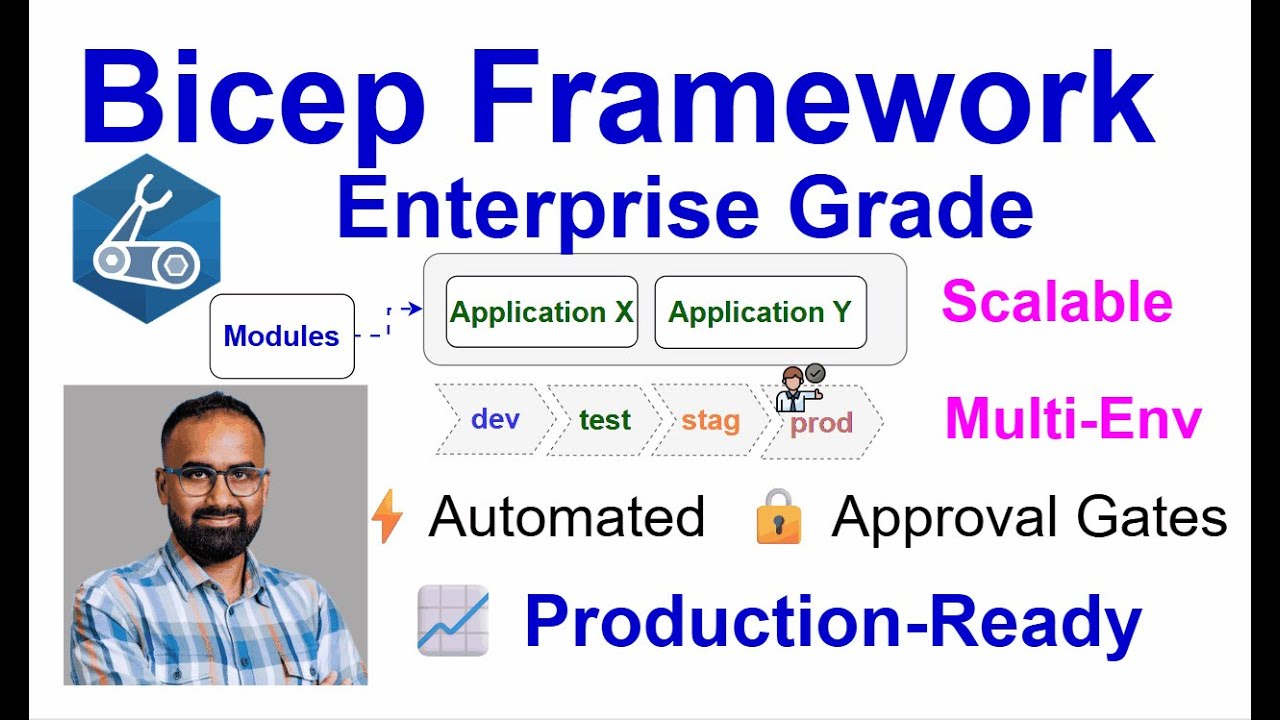 Bicep Framework

Enterprise Grade

Modules

Application X

Application Y

Scalable

dev

test

stag

prod

Multi-Env

Automated

Approval Gates

Production-Ready